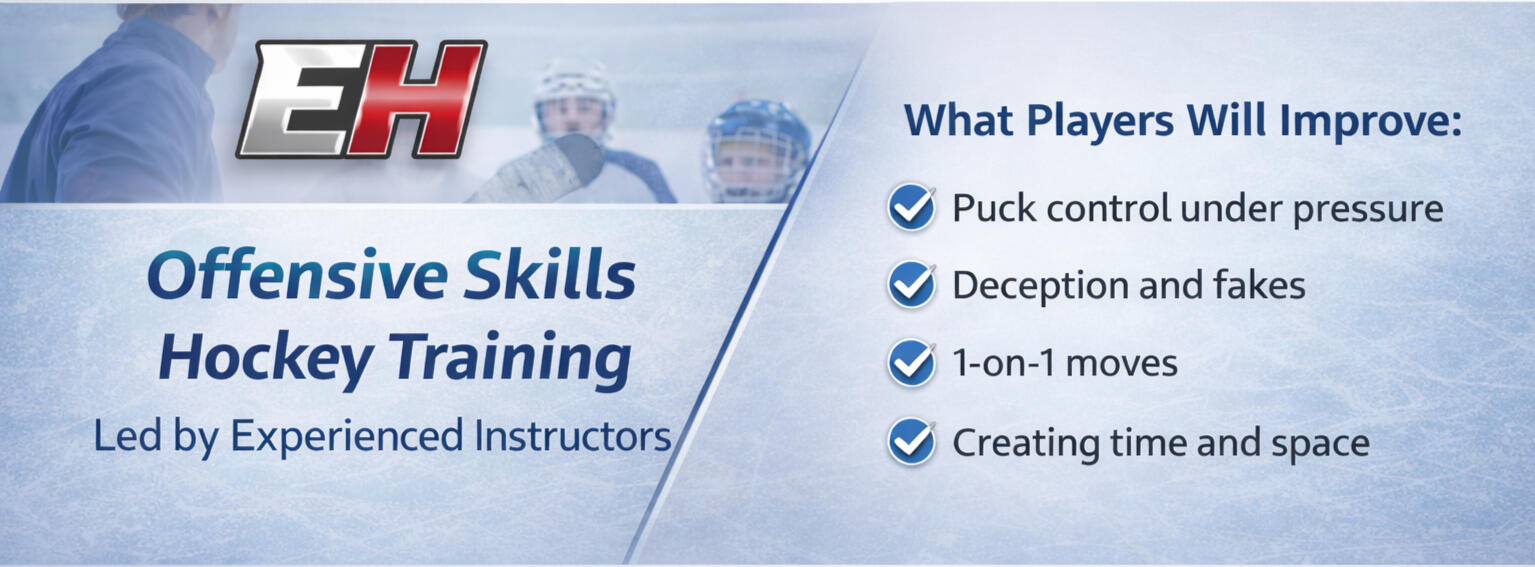 EH

Offensive Skills
Hockey Training
Led by Experienced Instructors

What Players Will Improve:

Puck control under pressure

Deception and fakes

1-on-1 moves

Creating time and space